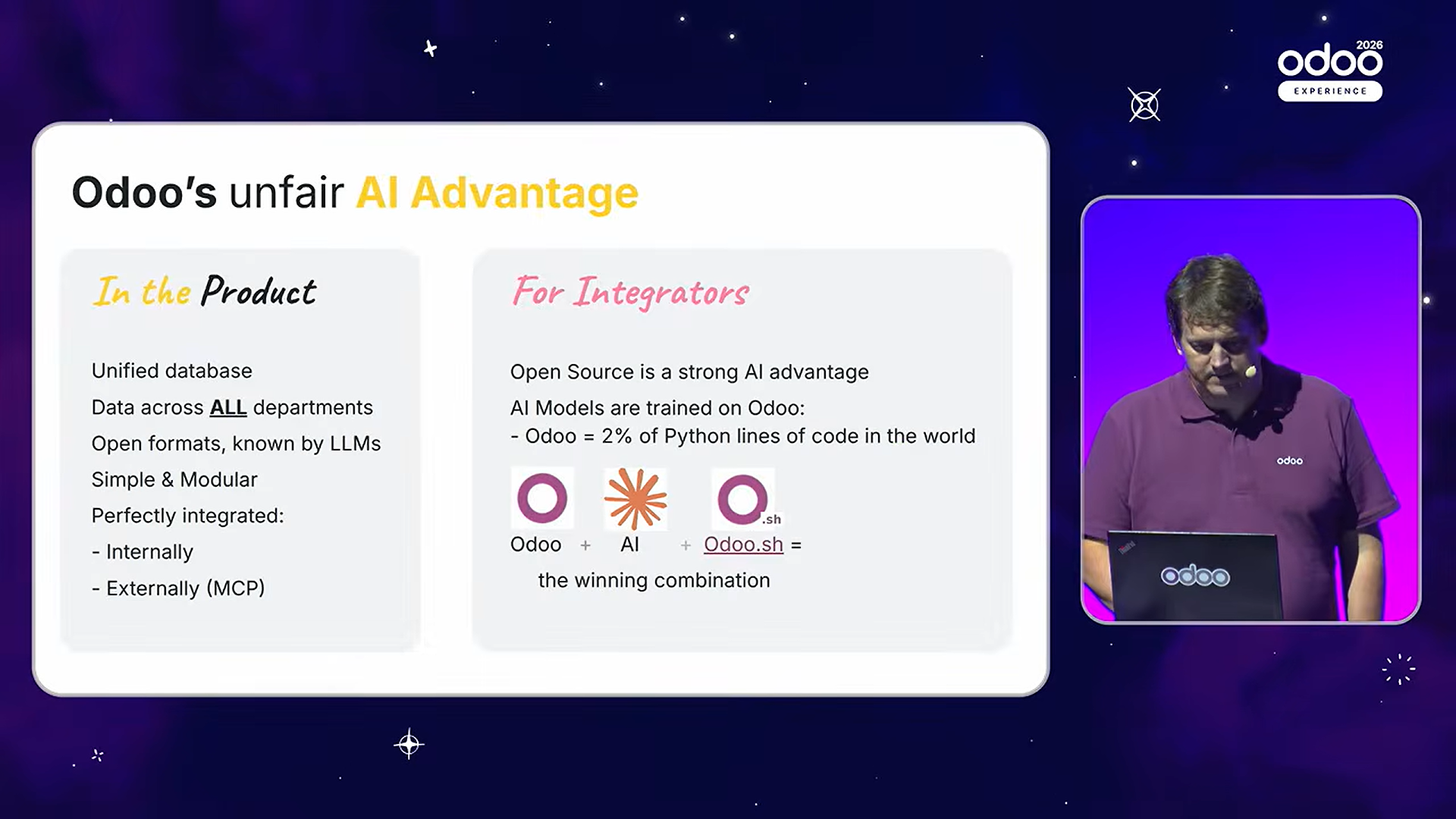 2026
odoo
EXPERIENCE

Odoo's unfair AI Advantage

In the Product

Unified database

Data across ALL departments

Open formats, known by LLMs

Simple & Modular

Perfectly integrated:

- Internally

- Externally (MCP)

For Integrators

Open Source is a strong AI advantage

AI Models are trained on Odoo:
- Odoo = 2% of Python lines of code in the world

.sh

Odoo + AI + Odoo.sh =

the winning combination

odoo

odoo